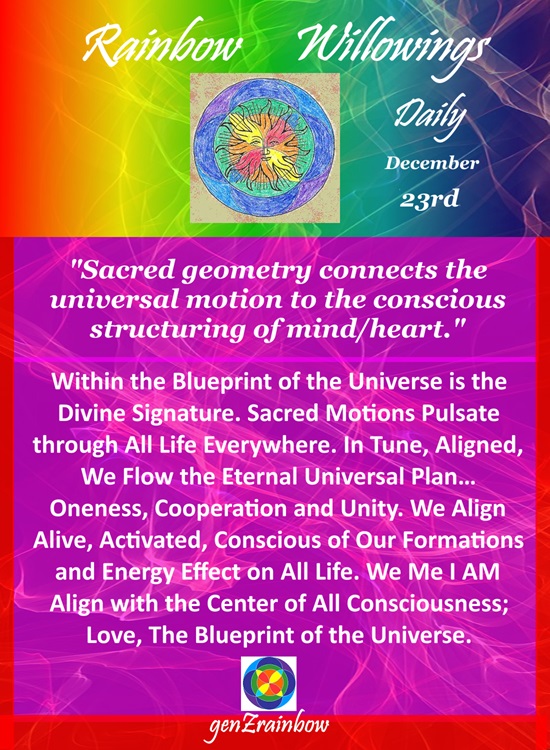 Rainbow Willowings

Daily

December

23rd

"Sacred geometry connects the universal motion to the conscious structuring of mind/heart."

Within the Blueprint of the Universe is the Divine Signature. Sacred Motions Pulsate through All Life Everywhere. In Tune, Aligned, We Flow the Eternal Universal Plan… Oneness, Cooperation and Unity. We Align Alive, Activated, Conscious of Our Formations and Energy Effect on All Life. We Me I AM Align with the Center of All Consciousness; Love, The Blueprint of the Universe.

genZrainbow